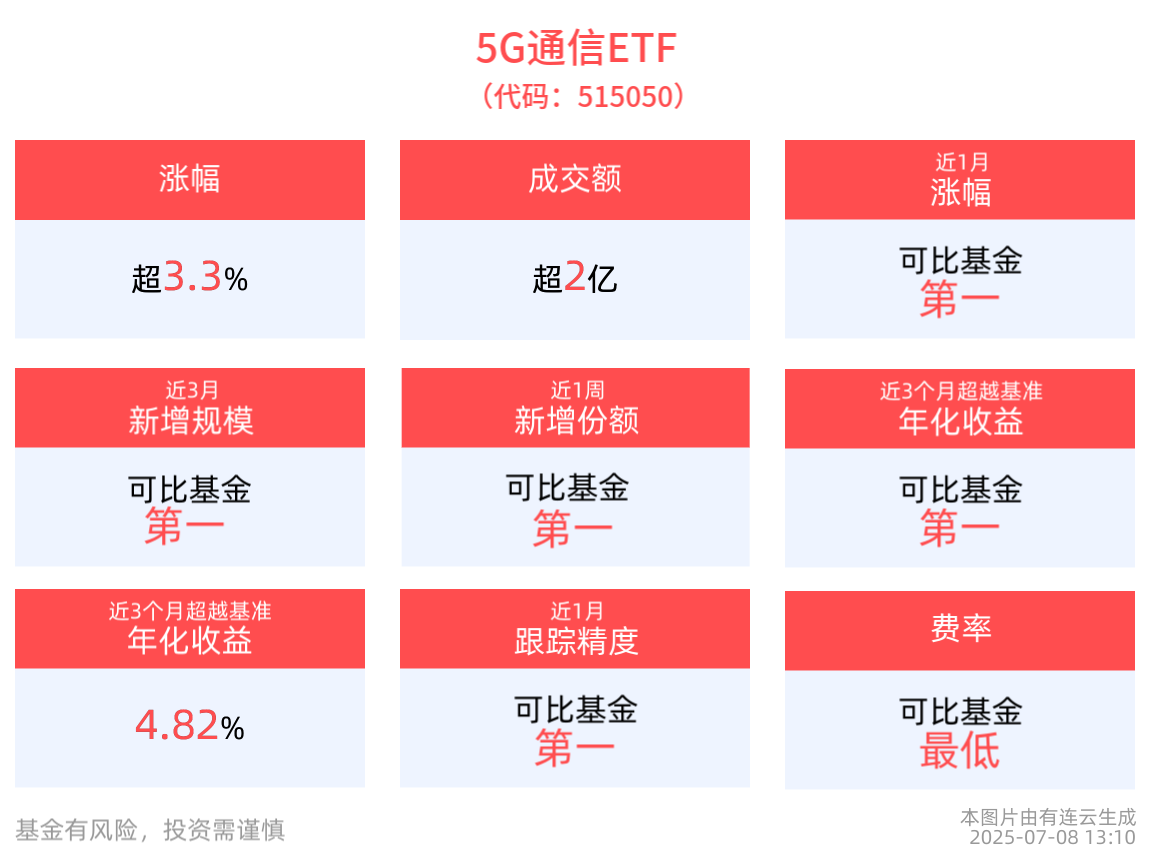 5G通信ETF
（代码：515050）

涨幅
超3.3%

成交额
超2亿

近1月
涨幅
可比基金
第一

近3月
新增规模
可比基金
第一

近1周
新增份额
可比基金
第一

近3个月超越基准
年化收益
可比基金
第一

近3个月超越基准
年化收益
4.82%

近1月
跟踪精度
可比基金
第一

费率
可比基金
最低

基金有风险，投资需谨慎

本图片由有连云生成
2025-07-08 13:10